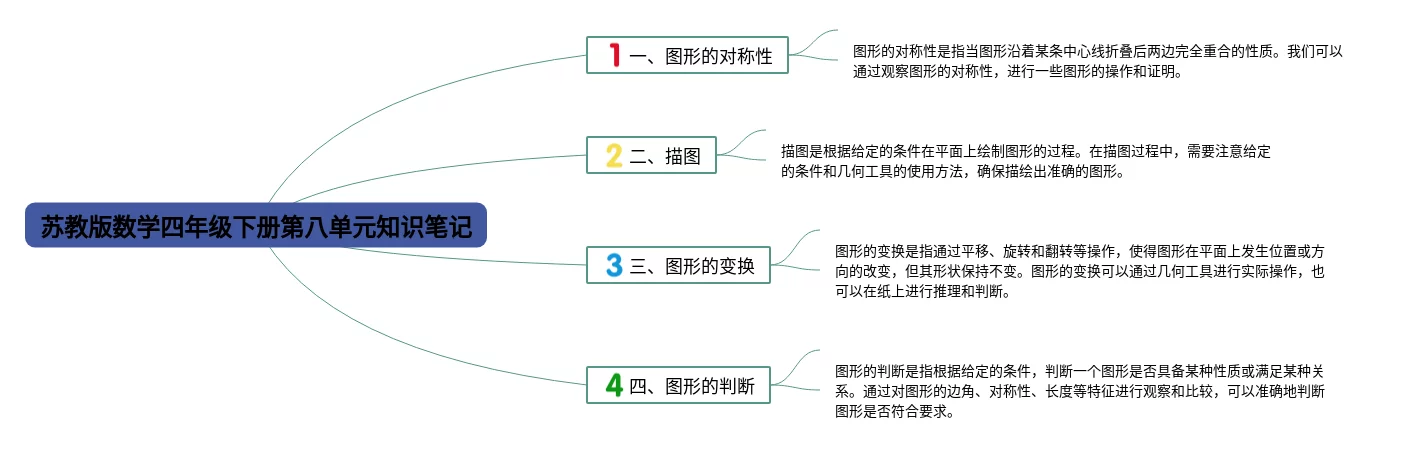 苏教版数学四年级下册第八单元知识笔记

1 一、图形的对称性

图形的对称性是指当图形沿着某条中心线折叠后两边完全重合的性质。我们可以通过观察图形的对称性，进行一些图形的操作和证明。

2 二、描图

描图是根据给定的条件在平面上绘制图形的过程。在描图过程中，需要注意给定的条件和几何工具的使用方法，确保描绘出准确的图形。

3 三、图形的变换

图形的变换是指通过平移、旋转和翻转等操作，使得图形在平面上发生位置或方向的改变，但其形状保持不变。图形的变换可以通过几何工具进行实际操作，也可以在纸上进行推理和判断。

4 四、图形的判断

图形的判断是指根据给定的条件，判断一个图形是否具备某种性质或满足某种关系。通过对图形的边角、对称性、长度等特征进行观察和比较，可以准确地判断图形是否符合要求。